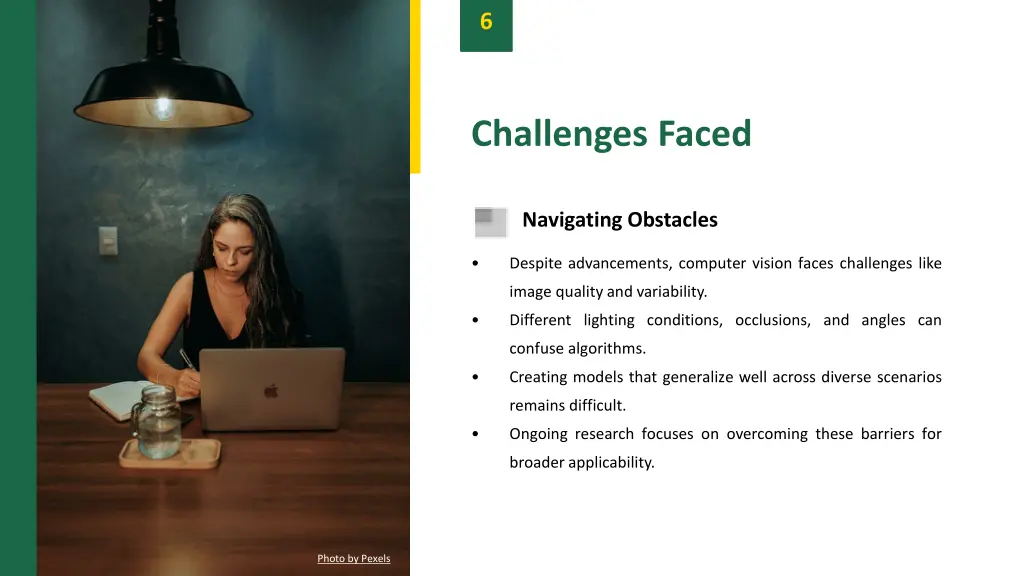 6

Challenges Faced

Navigating Obstacles

• Despite advancements, computer vision faces challenges like image quality and variability.
• Different lighting conditions, occlusions, and angles can confuse algorithms.
• Creating models that generalize well across diverse scenarios remains difficult.
• Ongoing research focuses on overcoming these barriers for broader applicability.

Photo by Pexels